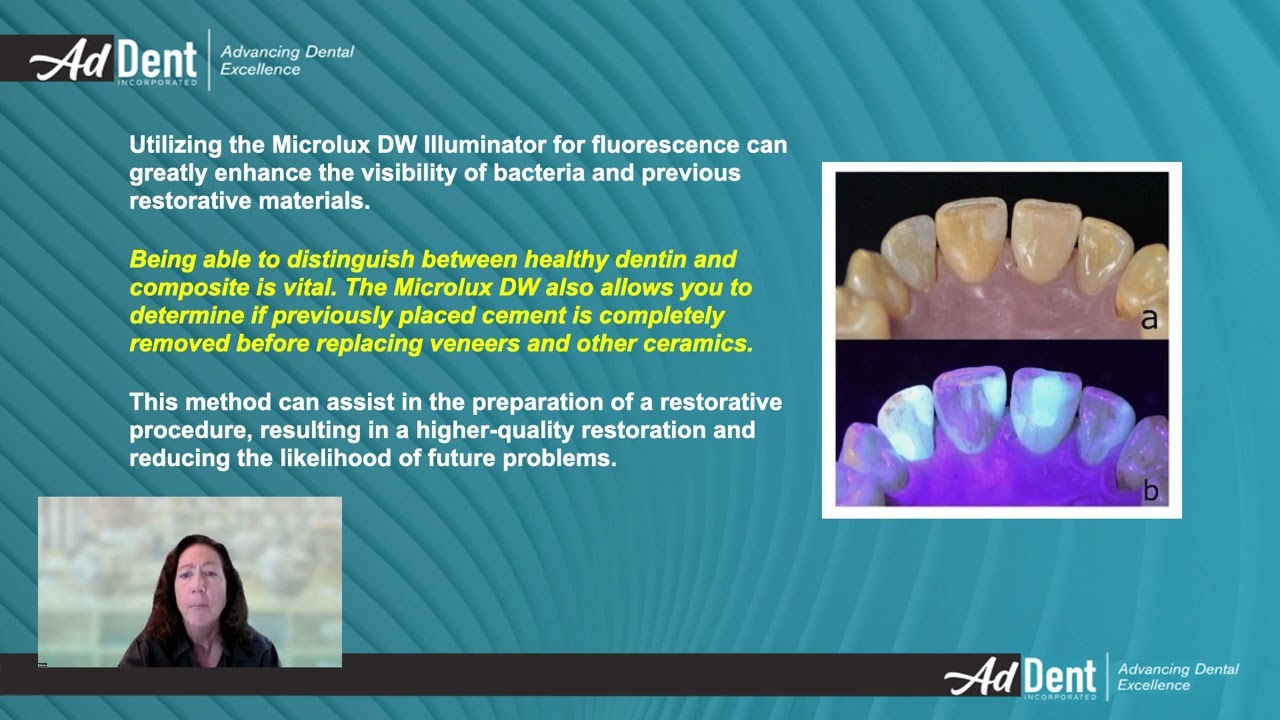 AdDent INCORPORATED Advancing Dental Excellence

Utilizing the Microlux DW Illuminator for fluorescence can greatly enhance the visibility of bacteria and previous restorative materials.

Being able to distinguish between healthy dentin and composite is vital. The Microlux DW also allows you to determine if previously placed cement is completely removed before replacing veneers and other ceramics.

This method can assist in the preparation of a restorative procedure, resulting in a higher-quality restoration and reducing the likelihood of future problems.

a

b

AdDent INCORPORATED Advancing Dental Excellence